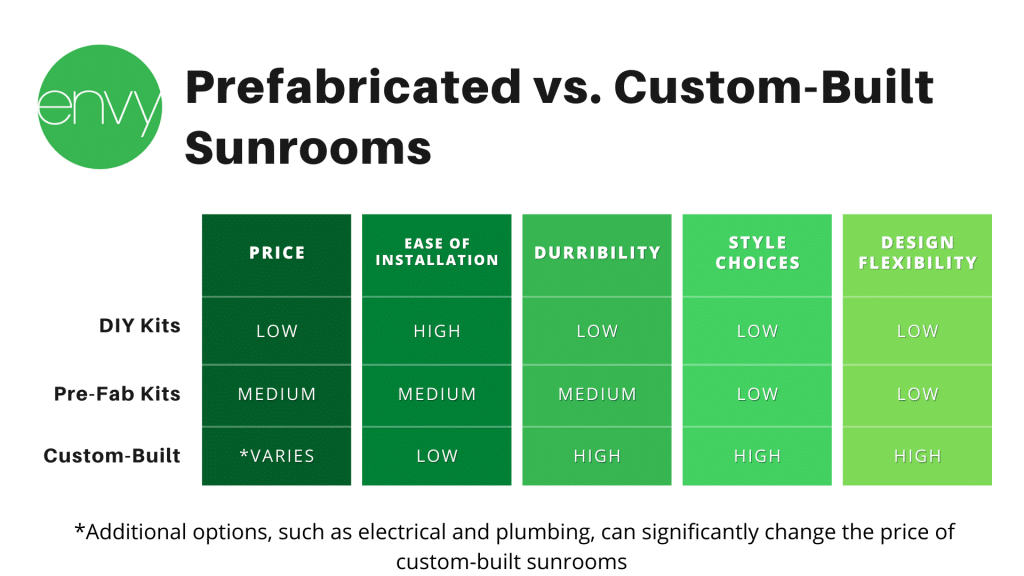 envy

Prefabricated vs. Custom-Built Sunrooms

| | PRICE | EASE OF INSTALLATION | DURRIBILITY | STYLE CHOICES | DESIGN FLEXIBILITY |
|---|---|---|---|---|---|
| DIY Kits | LOW | HIGH | LOW | LOW | LOW |
| Pre-Fab Kits | MEDIUM | MEDIUM | MEDIUM | LOW | LOW |
| Custom-Built | *VARIES | LOW | HIGH | HIGH | HIGH |

*Additional options, such as electrical and plumbing, can significantly change the price of custom-built sunrooms